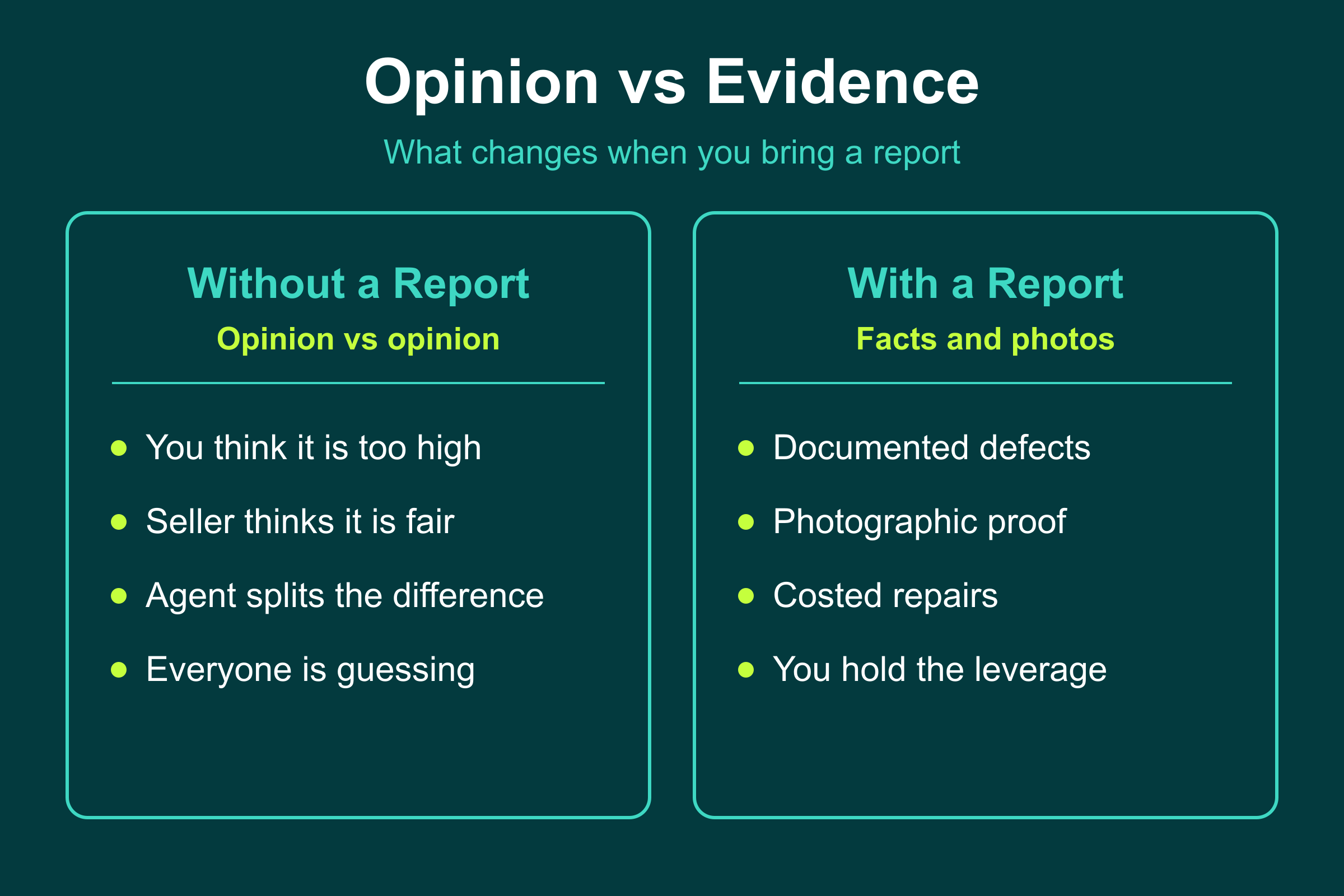 Opinion vs Evidence

What changes when you bring a report

Without a Report

Opinion vs opinion

- You think it is too high
- Seller thinks it is fair
- Agent splits the difference
- Everyone is guessing

With a Report

Facts and photos

- Documented defects
- Photographic proof
- Costed repairs
- You hold the leverage